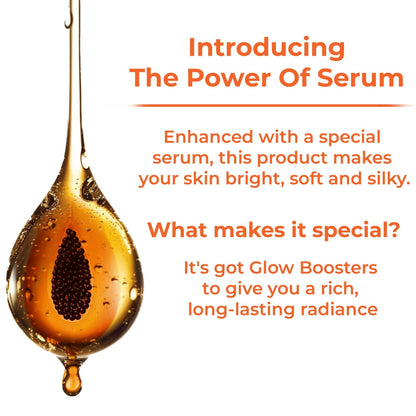 Introducing
The Power Of Serum

Enhanced with a special serum, this product makes your skin bright, soft and silky.

What makes it special?

It's got Glow Boosters to give you a rich, long-lasting radiance